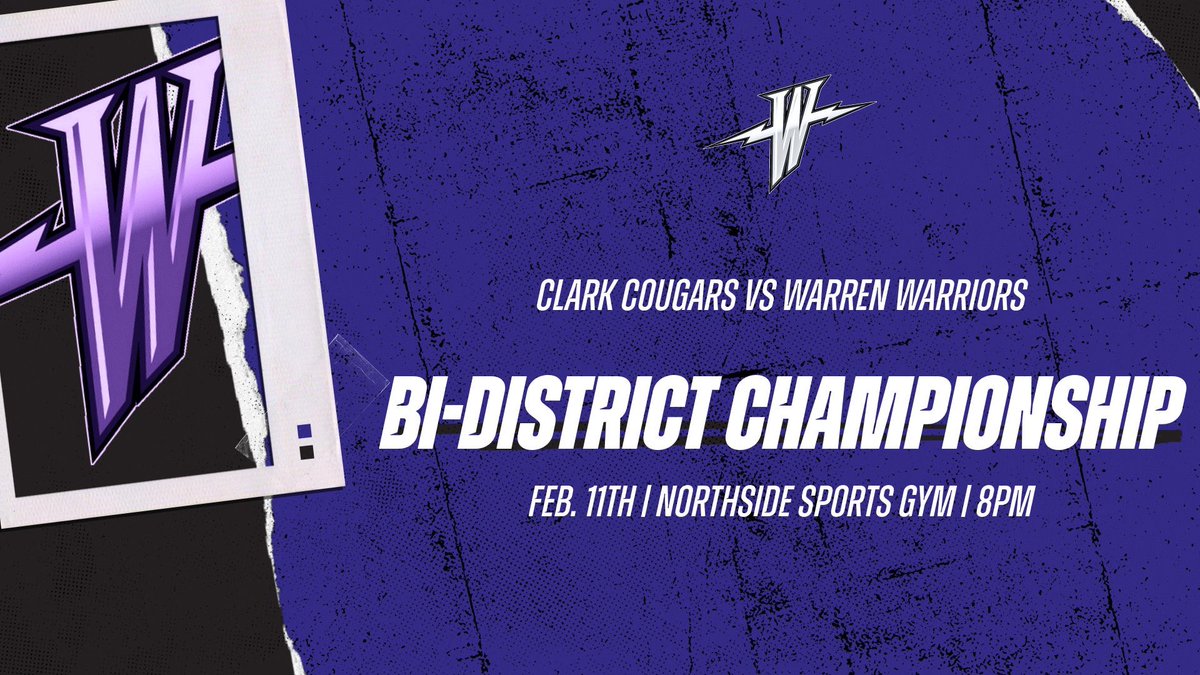 W

W

CLARK COUGARS VS WARREN WARRIORS

BI-DISTRICT CHAMPIONSHIP

FEB. 11TH | NORTHSIDE SPORTS GYM | 8PM